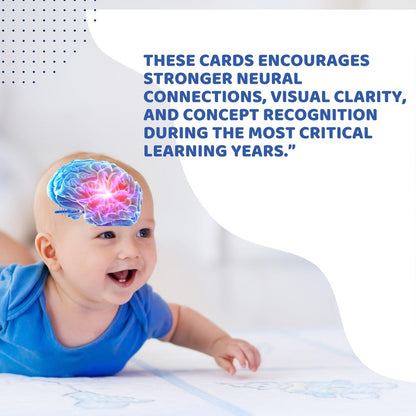 THESE CARDS ENCOURAGES STRONGER NEURAL CONNECTIONS, VISUAL CLARITY, AND CONCEPT RECOGNITION DURING THE MOST CRITICAL LEARNING YEARS.”